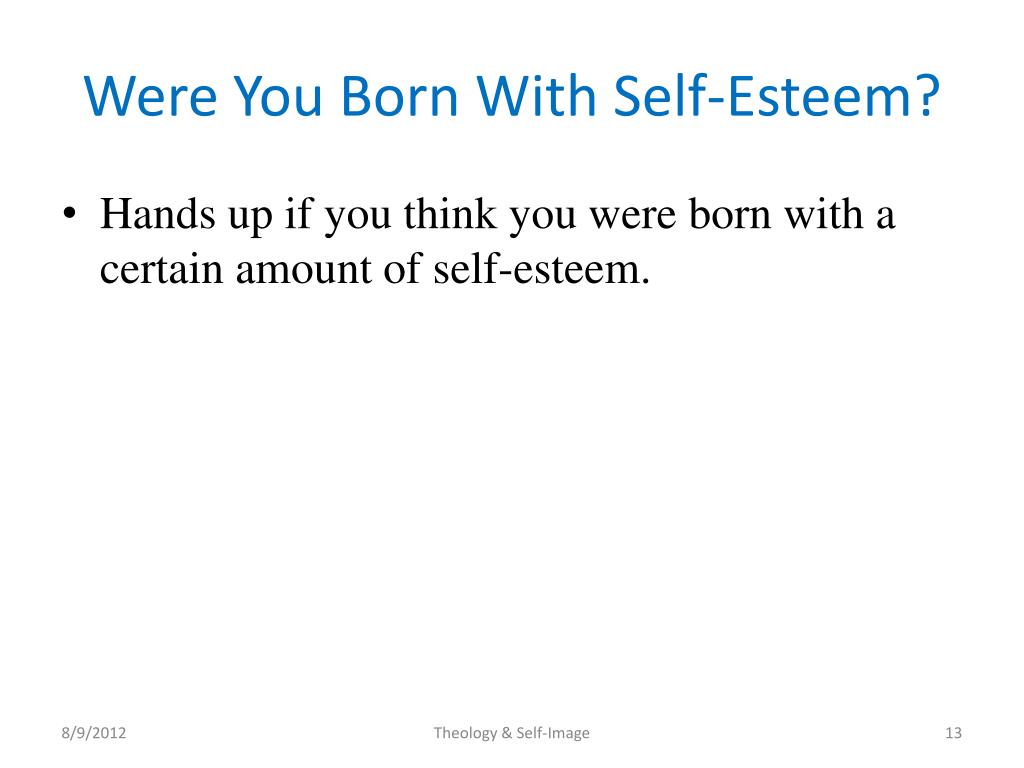 Were You Born With Self-Esteem?

• Hands up if you think you were born with a certain amount of self-esteem.

8/9/2012

Theology & Self-Image

13